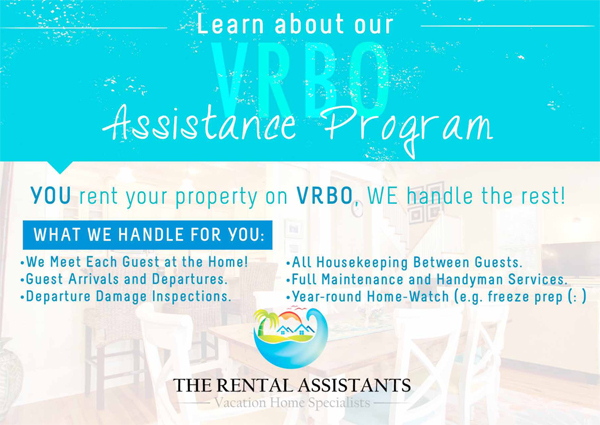 Learn about our

VRBO

Assistance Program

YOU rent your property on VRBO, WE handle the rest!

WHAT WE HANDLE FOR YOU:

•We Meet Each Guest at the Home!
•Guest Arrivals and Departures.
•Departure Damage Inspections.

•All Housekeeping Between Guests.
•Full Maintenance and Handyman Services.
•Year-round Home-Watch (e.g. freeze prep (: )

THE RENTAL ASSISTANTS
Vacation Home Specialists